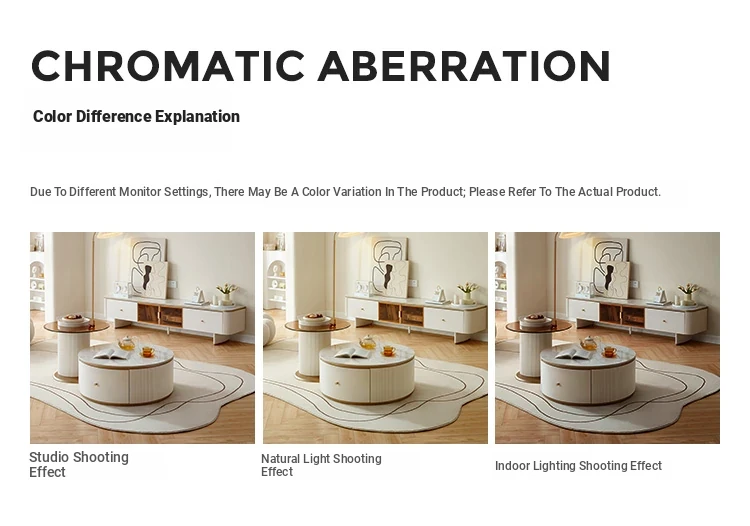 CHROMATIC ABERRATION

Color Difference Explanation

Due To Different Monitor Settings, There May Be A Color Variation In The Product; Please Refer To The Actual Product.

Studio Shooting Effect

Natural Light Shooting Effect

Indoor Lighting Shooting Effect